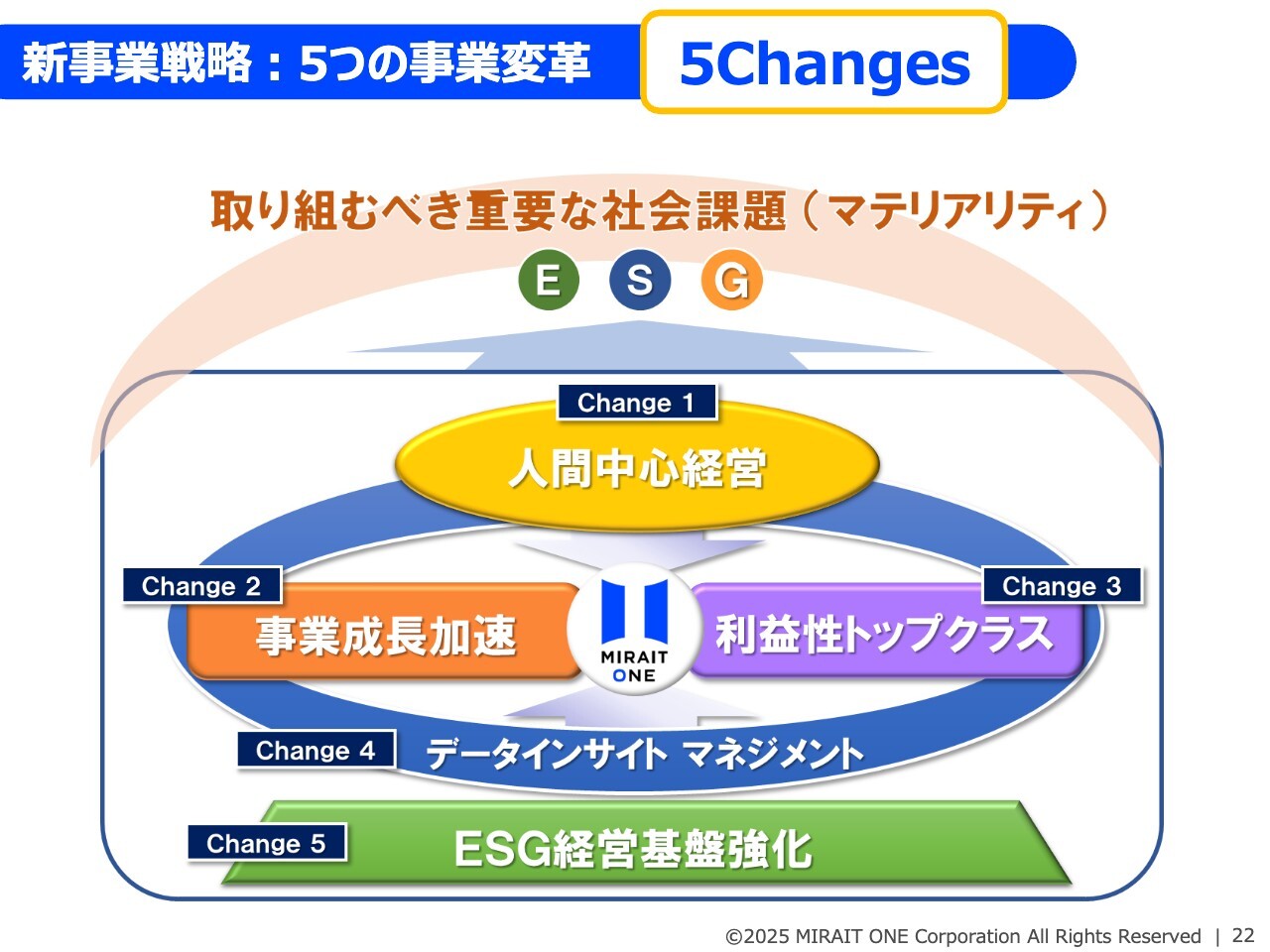 新事業戦略：5つの事業変革

5Changes

取り組むべき重要な社会課題（マテリアリティ）

E S G

Change 1

人間中心経営

Change 2

事業成長加速

MIRAIT ONE

Change 3

利益性トップクラス

Change 4

データインサイト マネジメント

Change 5

ESG経営基盤強化

©2025 MIRAIT ONE Corporation All Rights Reserved | 22